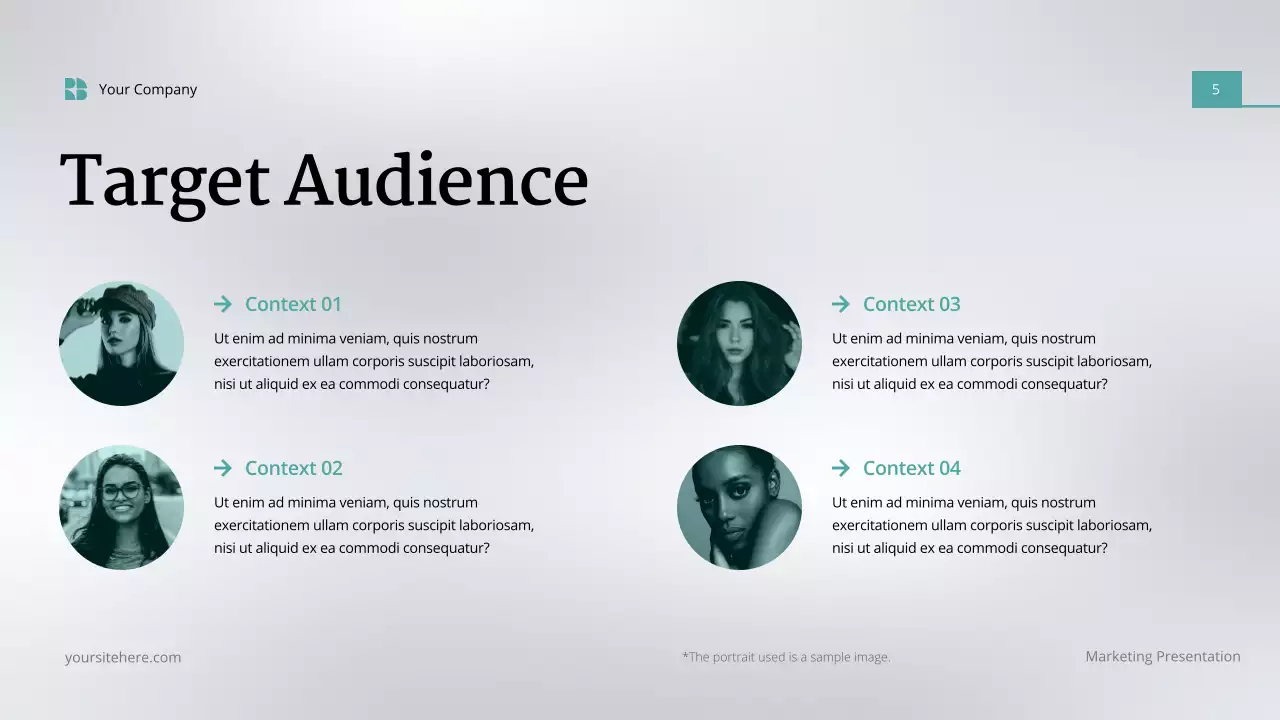 Your Company

5

Target Audience

Context 01

Ut enim ad minima veniam, quis nostrum exercitationem ullam corporis suscipit laboriosam, nisi ut aliquid ex ea commodi consequatur?

Context 02

Ut enim ad minima veniam, quis nostrum exercitationem ullam corporis suscipit laboriosam, nisi ut aliquid ex ea commodi consequatur?

Context 03

Ut enim ad minima veniam, quis nostrum exercitationem ullam corporis suscipit laboriosam, nisi ut aliquid ex ea commodi consequatur?

Context 04

Ut enim ad minima veniam, quis nostrum exercitationem ullam corporis suscipit laboriosam, nisi ut aliquid ex ea commodi consequatur?

yoursitehere.com

*The portrait used is a sample image.

Marketing Presentation